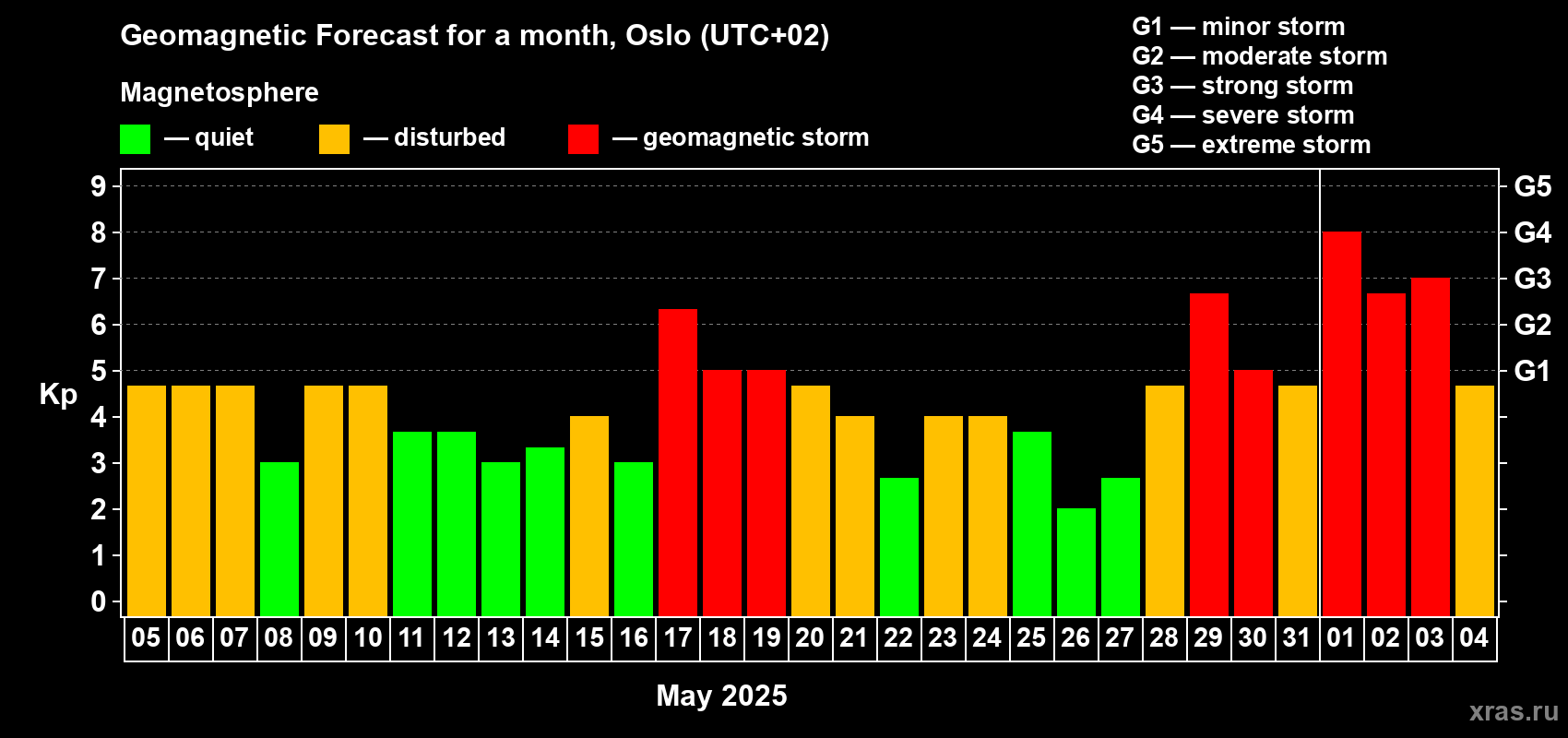 Geomagnetic Forecast for a month, Oslo (UTC+02)

Magnetosphere

— quiet — disturbed — geomagnetic storm

G1 — minor storm
G2 — moderate storm
G3 — strong storm
G4 — severe storm
G5 — extreme storm

Kp

9
8
7
6
5
4
3
2
1
0

G5
G4
G3
G2
G1

05 06 07 08 09 10 11 12 13 14 15 16 17 18 19 20 21 22 23 24 25 26 27 28 29 30 31 01 02 03 04

May 2025

xras.ru